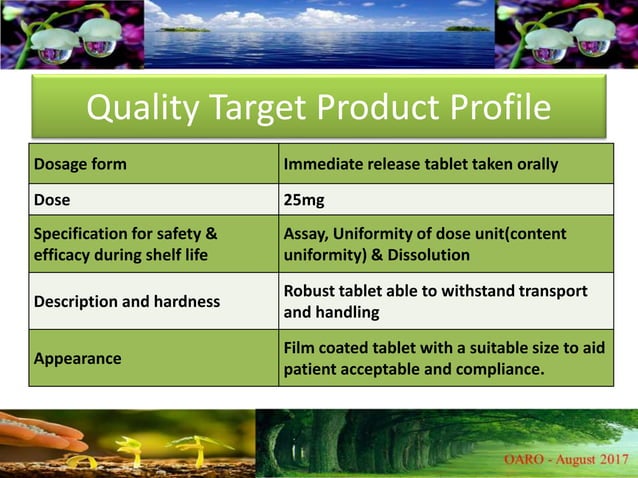 Quality Target Product Profile

| Dosage form | Immediate release tablet taken orally |
|---|---|
| Dose | 25mg |
| Specification for safety & efficacy during shelf life | Assay, Uniformity of dose unit(content uniformity) & Dissolution |
| Description and hardness | Robust tablet able to withstand transport and handling |
| Appearance | Film coated tablet with a suitable size to aid patient acceptable and compliance. |

OARO - August 2017